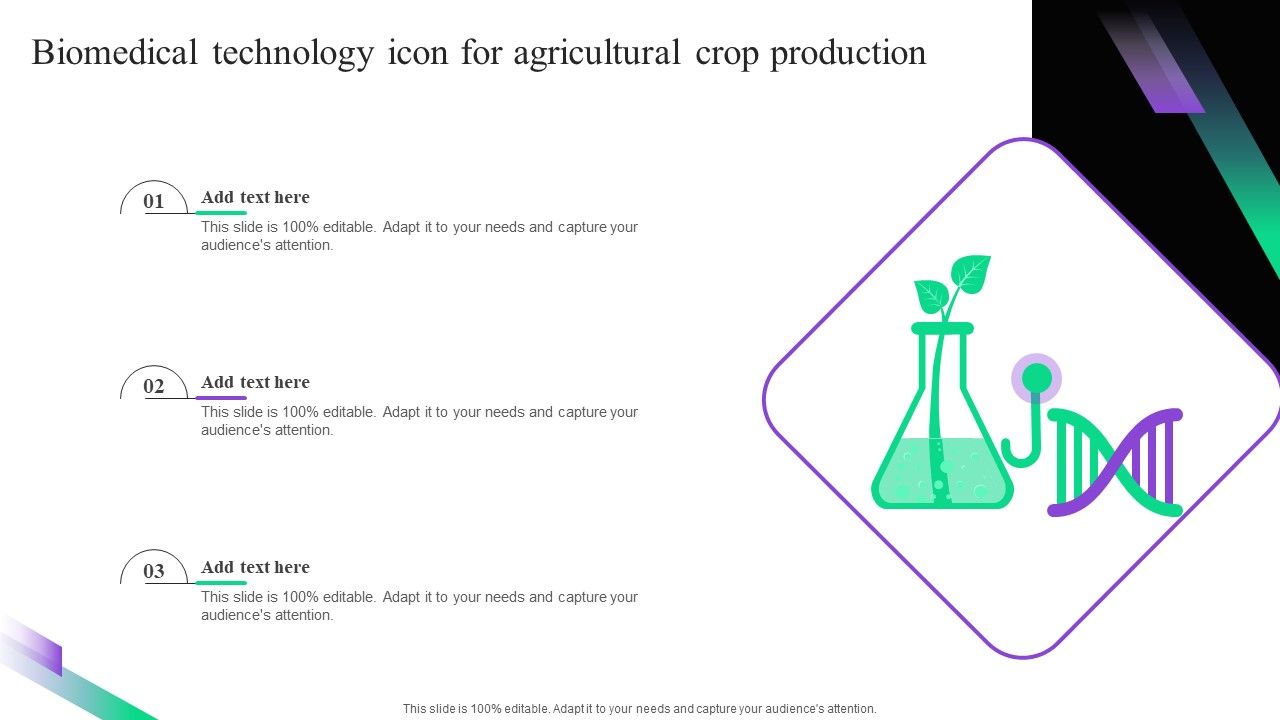 Biomedical technology icon for agricultural crop production

01

Add text here

This slide is 100% editable. Adapt it to your needs and capture your audience's attention.

02

Add text here

This slide is 100% editable. Adapt it to your needs and capture your audience's attention.

03

Add text here

This slide is 100% editable. Adapt it to your needs and capture your audience's attention.

This slide is 100% editable. Adapt it to your needs and capture your audience's attention.